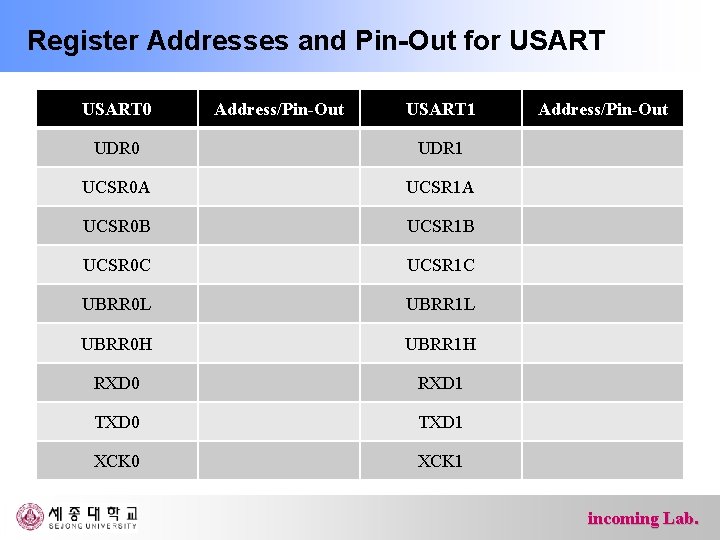 Register Addresses and Pin-Out for USART

| USART0 | Address/Pin-Out | USART1 | Address/Pin-Out |
|---|---|---|---|
| UDR0 | | UDR1 | |
| UCSR0A | | UCSR1A | |
| UCSR0B | | UCSR1B | |
| UCSR0C | | UCSR1C | |
| UBRR0L | | UBRR1L | |
| UBRR0H | | UBRR1H | |
| RXD0 | | RXD1 | |
| TXD0 | | TXD1 | |
| XCK0 | | XCK1 | |

세종대학교
SEJONG UNIVERSITY

incoming Lab.